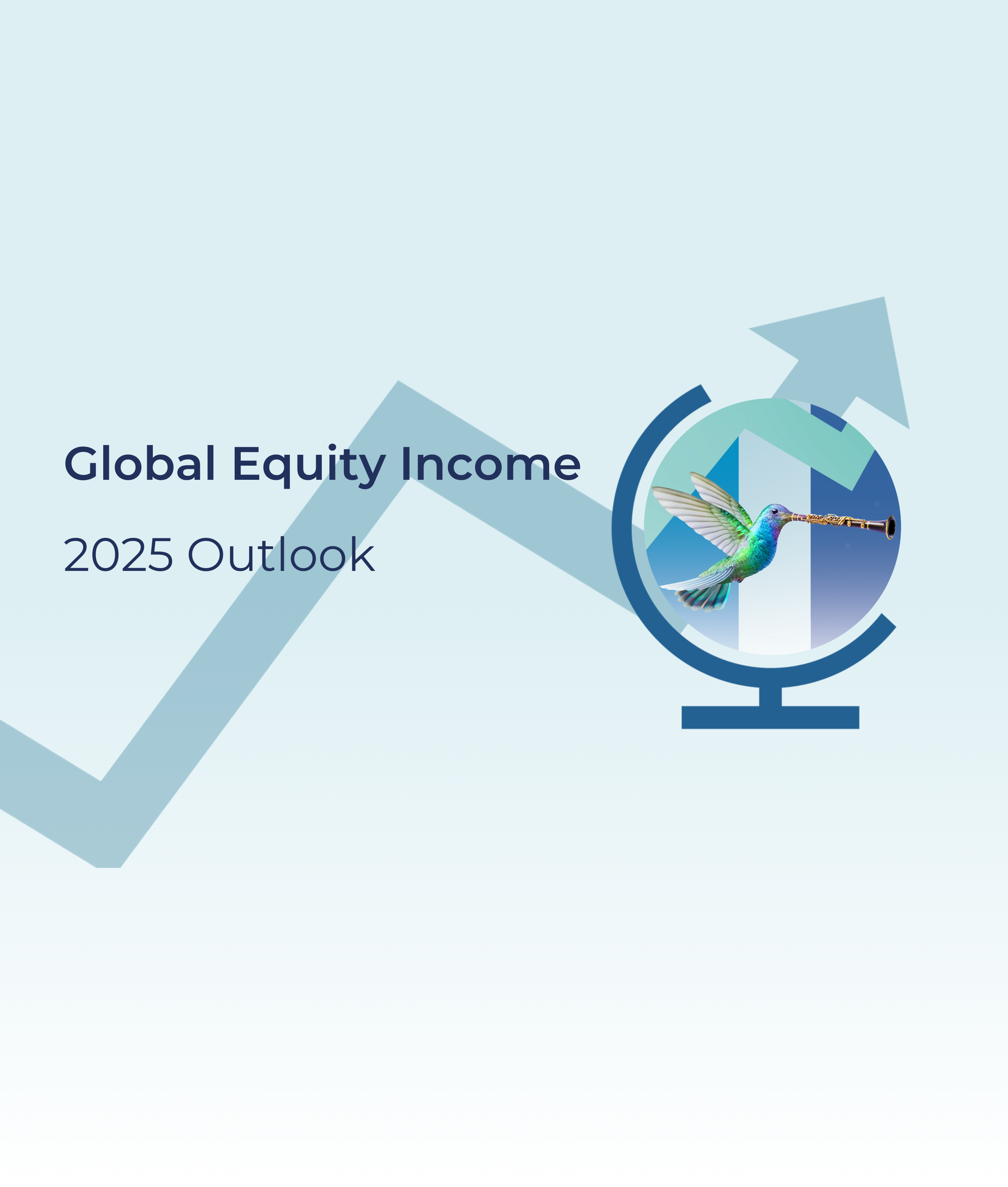 Global Equity Income

2025 Outlook